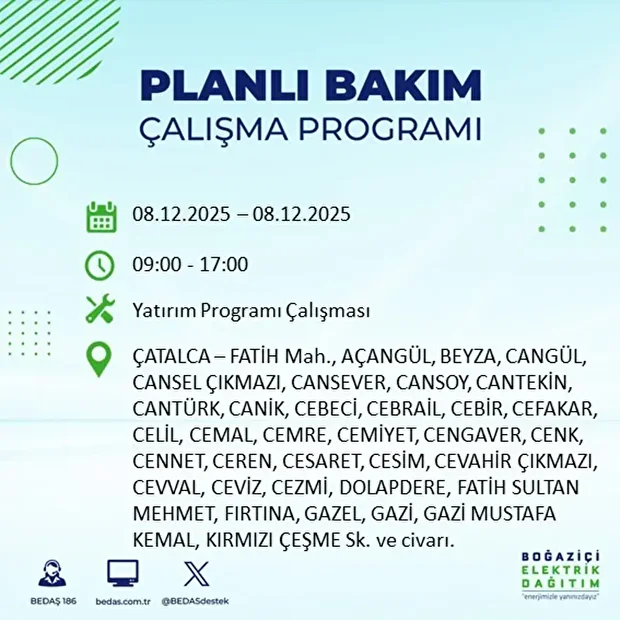 PLANLI BAKIM
ÇALIŞMA PROGRAMI

08.12.2025 – 08.12.2025

09:00 - 17:00

Yatırım Programı Çalışması

ÇATALCA – FATİH Mah., AÇANGÜL, BEYZA, CANGÜL, CANSEL ÇIKMAZI, CANSEVER, CANSOY, CANTEKİN, CANTÜRK, CANİK, CEBECİ, CEBRAİL, CEBİR, CEFAKAR, CELİL, CEMAL, CEMRE, CEMİYET, CENGAVER, CENK, CENNET, CEREN, CESARET, CESİM, CEVAHİR ÇIKMAZI, CEVVAL, CEVİZ, CEZMİ, DOLAPDERE, FATİH SULTAN MEHMET, FIRTINA, GAZEL, GAZİ, GAZİ MUSTAFA KEMAL, KIRMIZI ÇEŞME Sk. ve civarı.

BEDAŞ 186
bedas.com.tr
@BEDASdestek

BOĞAZİÇİ
ELEKTRİK
DAĞITIM
"enerjimizle yanınızdayız"